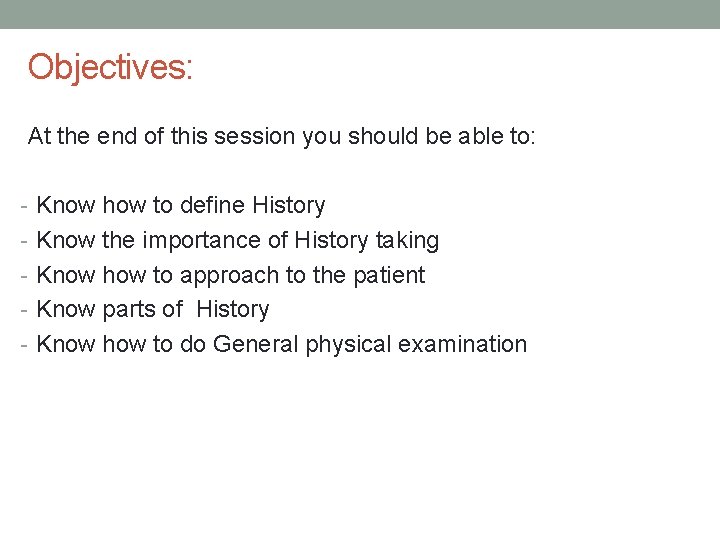 Objectives:

At the end of this session you should be able to:

- Know how to define History
- Know the importance of History taking
- Know how to approach to the patient
- Know parts of History
- Know how to do General physical examination